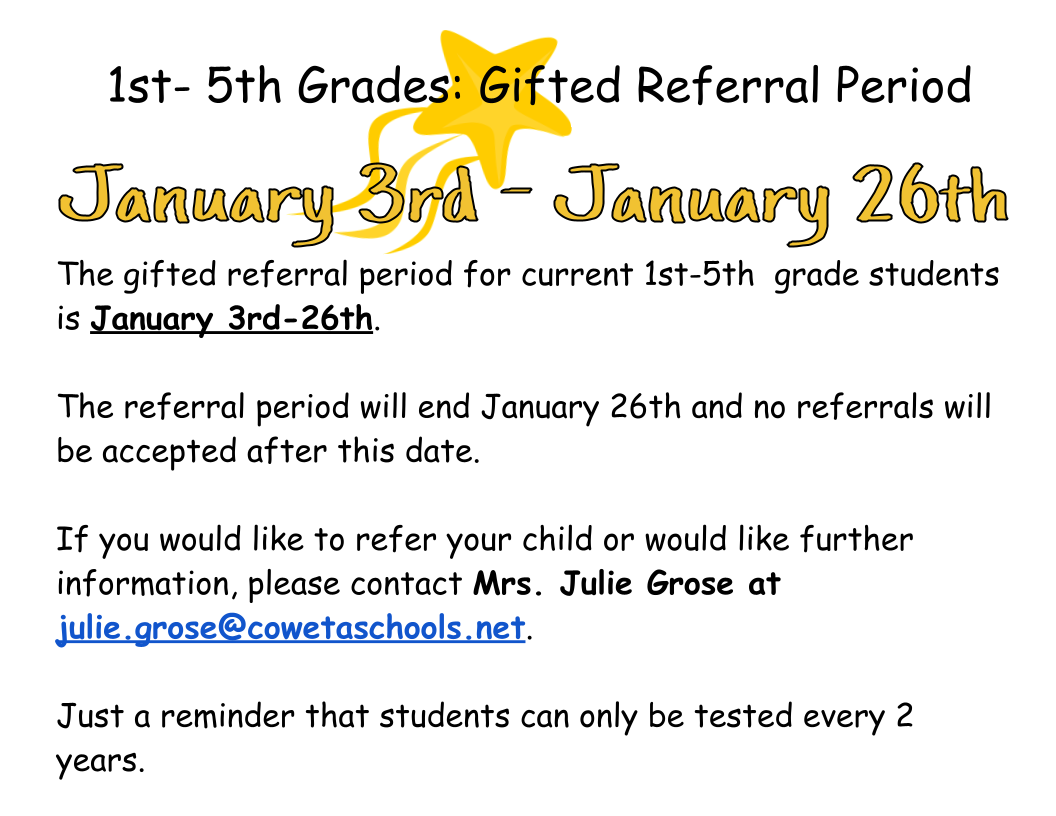 1st- 5th Grades: Gifted Referral Period

January 3rd - January 26th

The gifted referral period for current 1st-5th grade students is January 3rd-26th.

The referral period will end January 26th and no referrals will be accepted after this date.

If you would like to refer your child or would like further information, please contact Mrs. Julie Grose at julie.grose@cowetaschools.net.

Just a reminder that students can only be tested every 2 years.